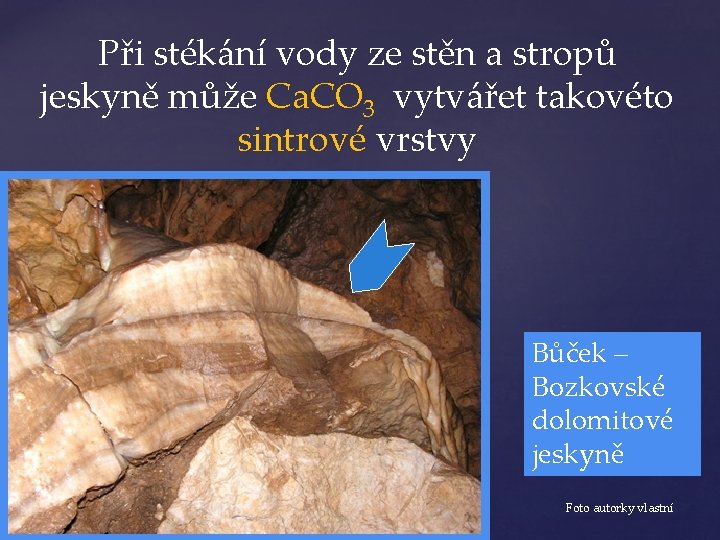 Při stékání vody ze stěn a stropů jeskyně může $CaCO_3$ vytvářet takovéto sintrové vrstvy

Bůček – Bozkovské dolomitové jeskyně

Foto autorky vlastní